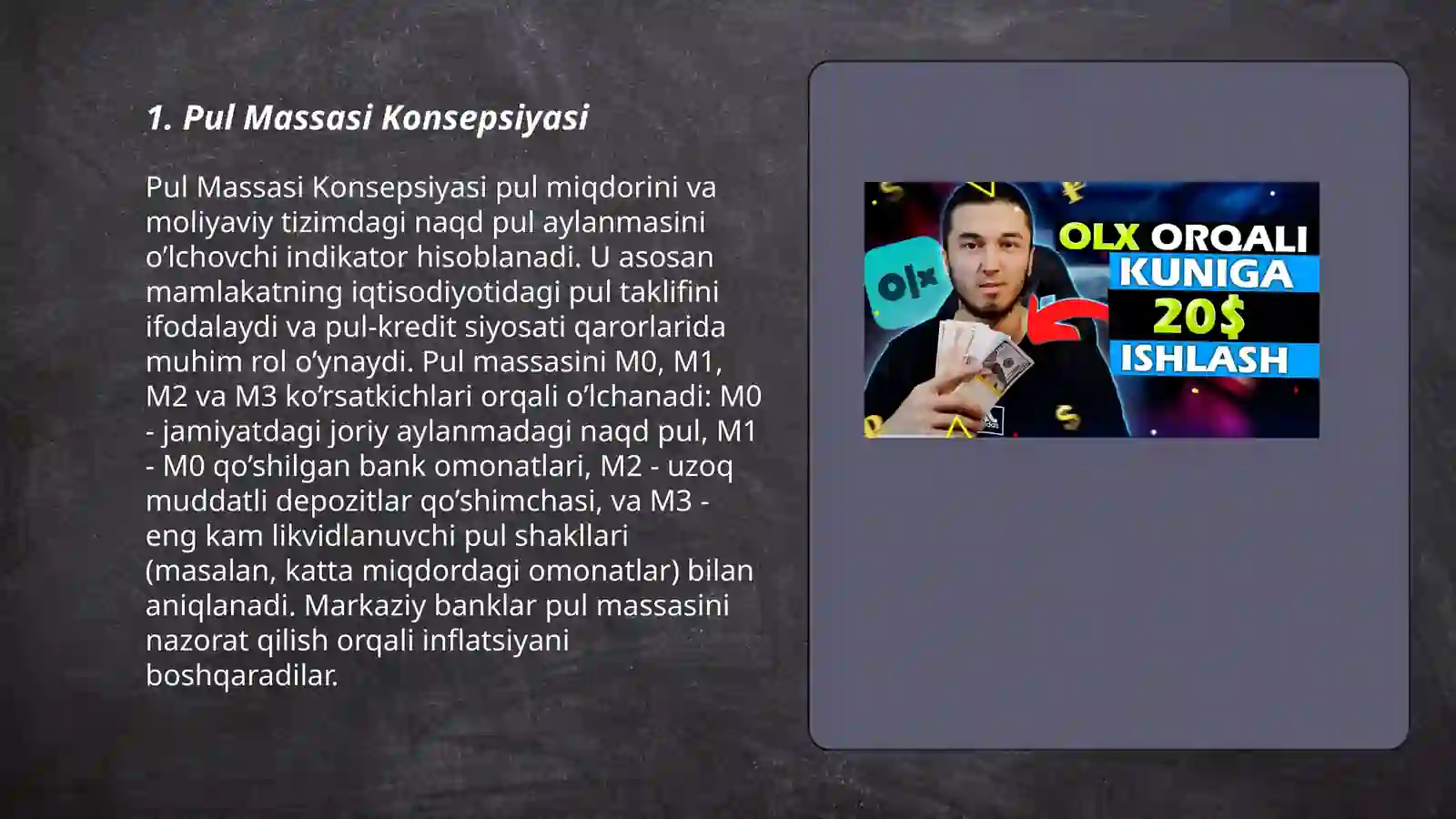 1. Pul Massasi Konsepsiyasi

Pul Massasi Konsepsiyasi pul miqdorini va moliyaviy tizimdagi naqd pul aylanmasini o’lchovchi indikator hisoblanadi. U asosan mamlakatning iqtisodiyotidagi pul taklifini ifodalaydi va pul-kredit siyosati qarorlarida muhim rol o’ynaydi. Pul massasini M0, M1, M2 va M3 ko’rsatkichlari orqali o’lchanadi: M0 - jamiyatdagi joriy aylanmadagi naqd pul, M1 - M0 qo’shilgan bank omonatlari, M2 - uzoq muddatli depozitlar qo’shimchasi, va M3 - eng kam likvidlanuvchi pul shakllari (masalan, katta miqdordagi omonatlar) bilan aniqlanadi. Markaziy banklar pul massasini nazorat qilish orqali inflatsiyani boshqaradilar.

olx

OLX ORQALI
KUNIGA
20$
ISHLASH